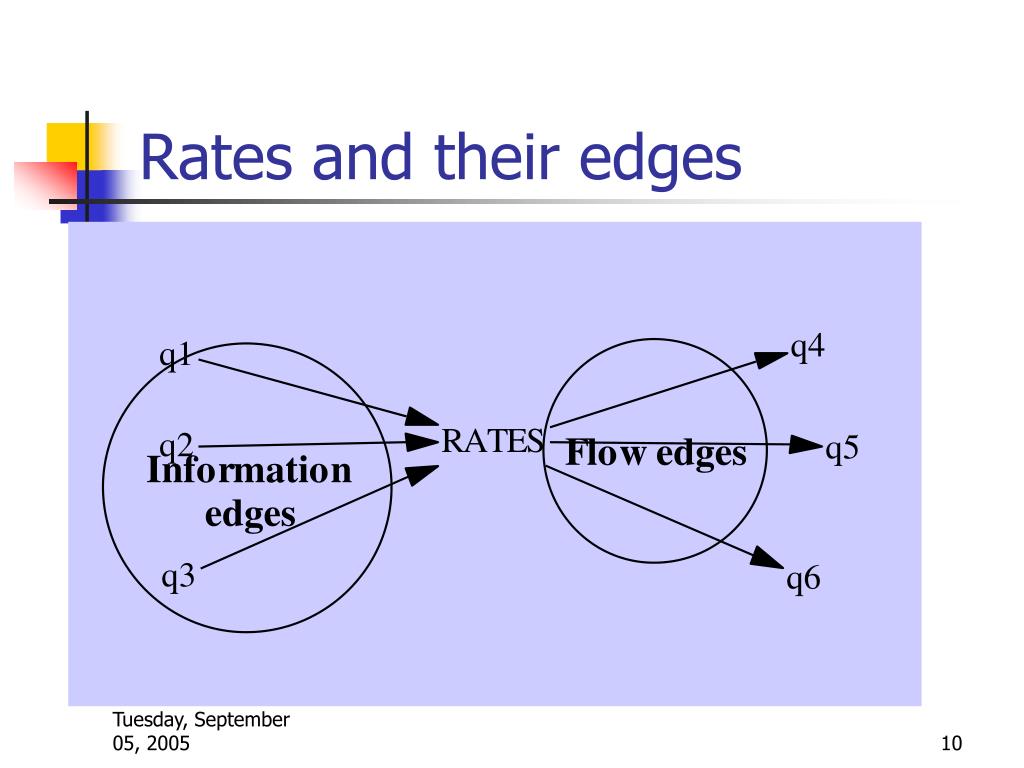 Rates and their edges

q1

q2

Information edges

q3

RATES

Flow edges

q4

q5

q6

Tuesday, September 05, 2005

10